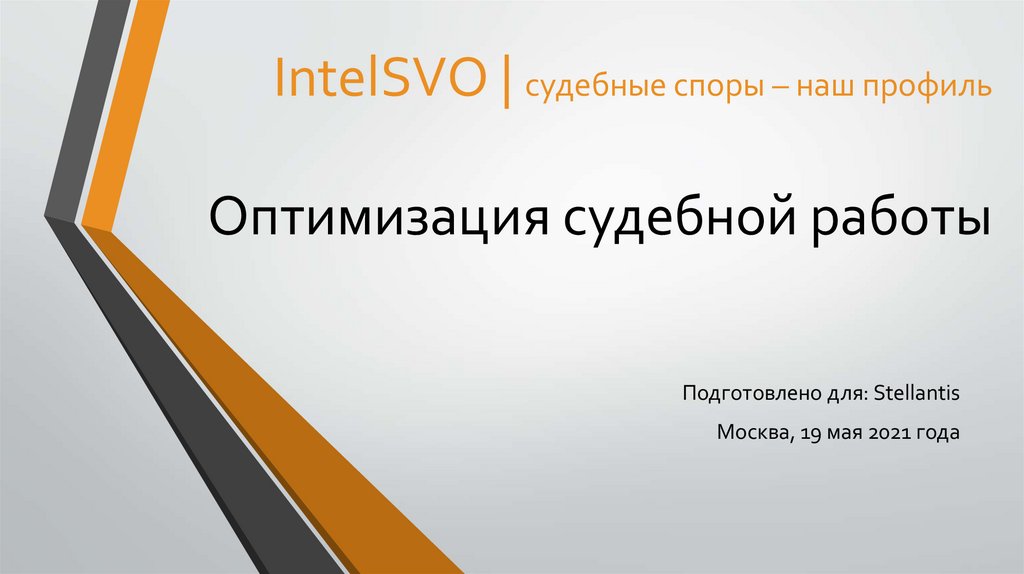 IntelSVO | судебные споры – наш профиль

Оптимизация судебной работы

Подготовлено для: Stellantis

Москва, 19 мая 2021 года